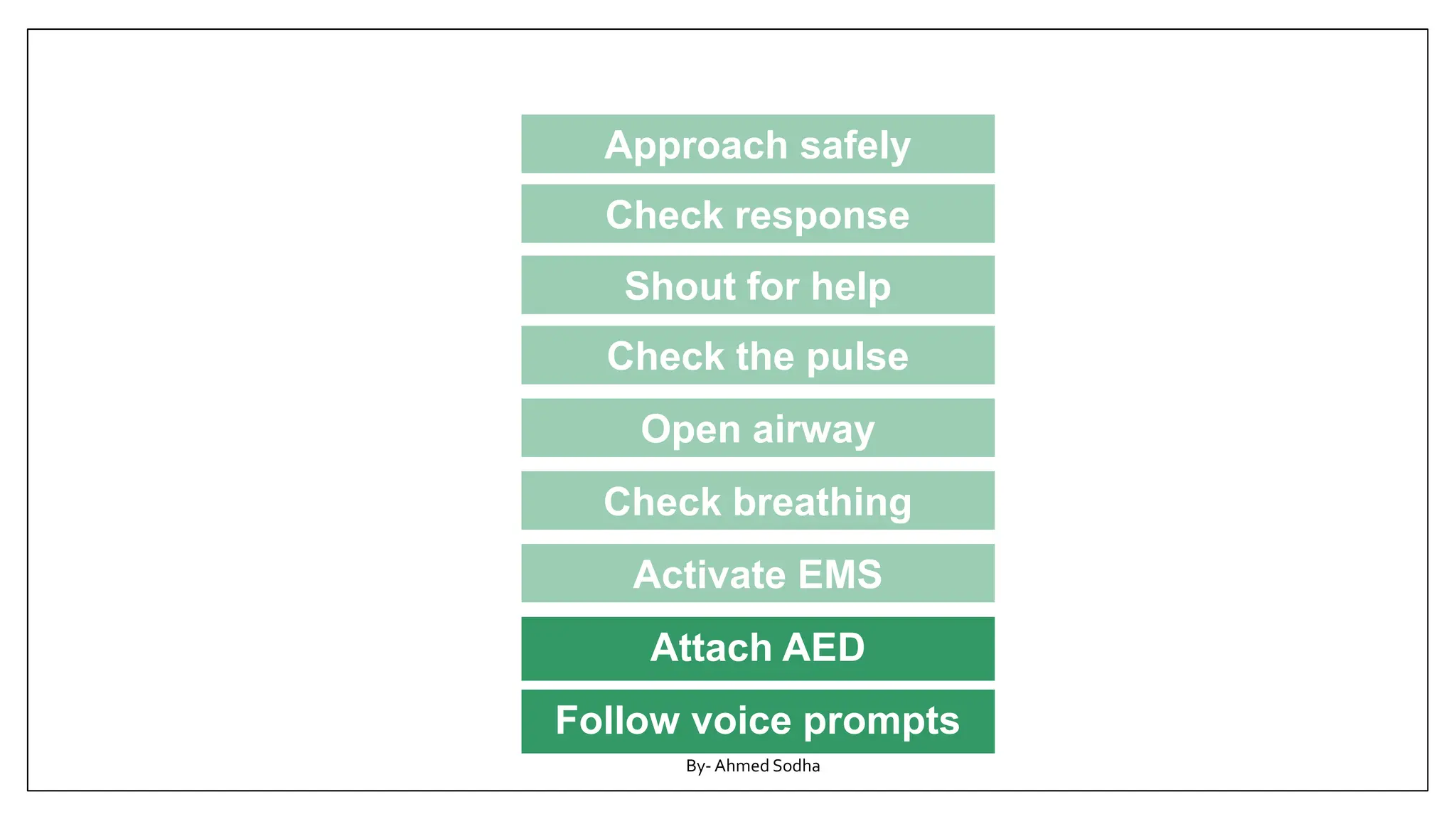 Approach safely

Check response

Shout for help

Check the pulse

Open airway

Check breathing

Activate EMS

Attach AED

Follow voice prompts

By- Ahmed Sodha